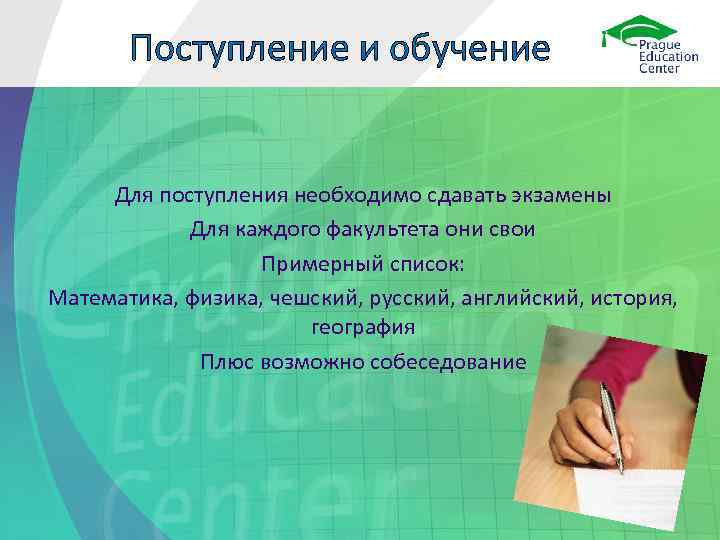 Поступление и обучение

Prague Education Center

Для поступления необходимо сдавать экзамены

Для каждого факультета они свои

Примерный список:

Математика, физика, чешский, русский, английский, история, география

Плюс возможно собеседование

Prague Education Center